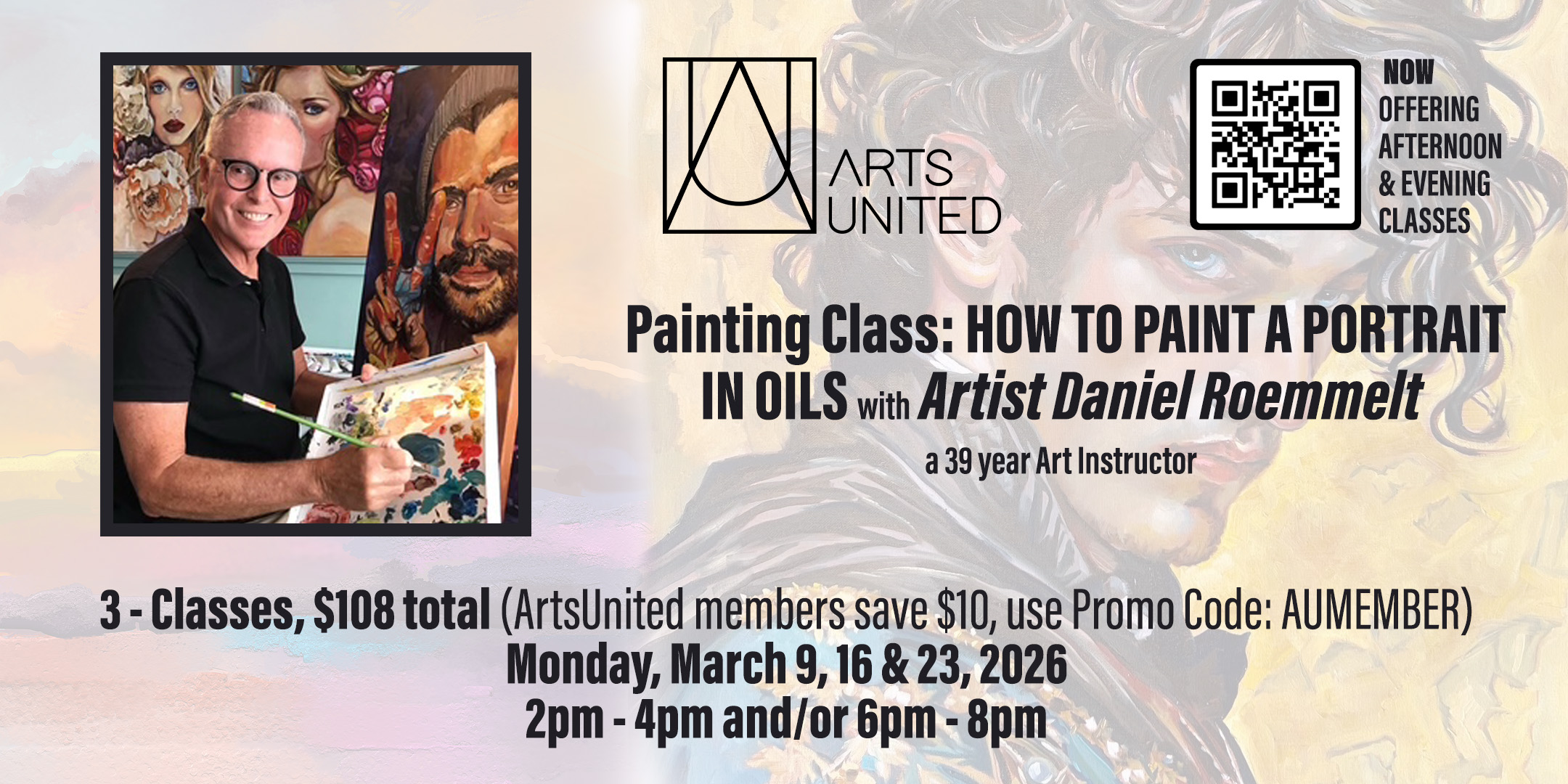 ARTS UNITED

NOW OFFERING AFTERNOON & EVENING CLASSES

Painting Class: HOW TO PAINT A PORTRAIT IN OILS with Artist Daniel Roemmelt

a 39 year Art Instructor

3 - Classes, $108 total (ArtsUnited members save $10, use Promo Code: AUMEMBER)
Monday, March 9, 16 & 23, 2026
2pm - 4pm and/or 6pm - 8pm